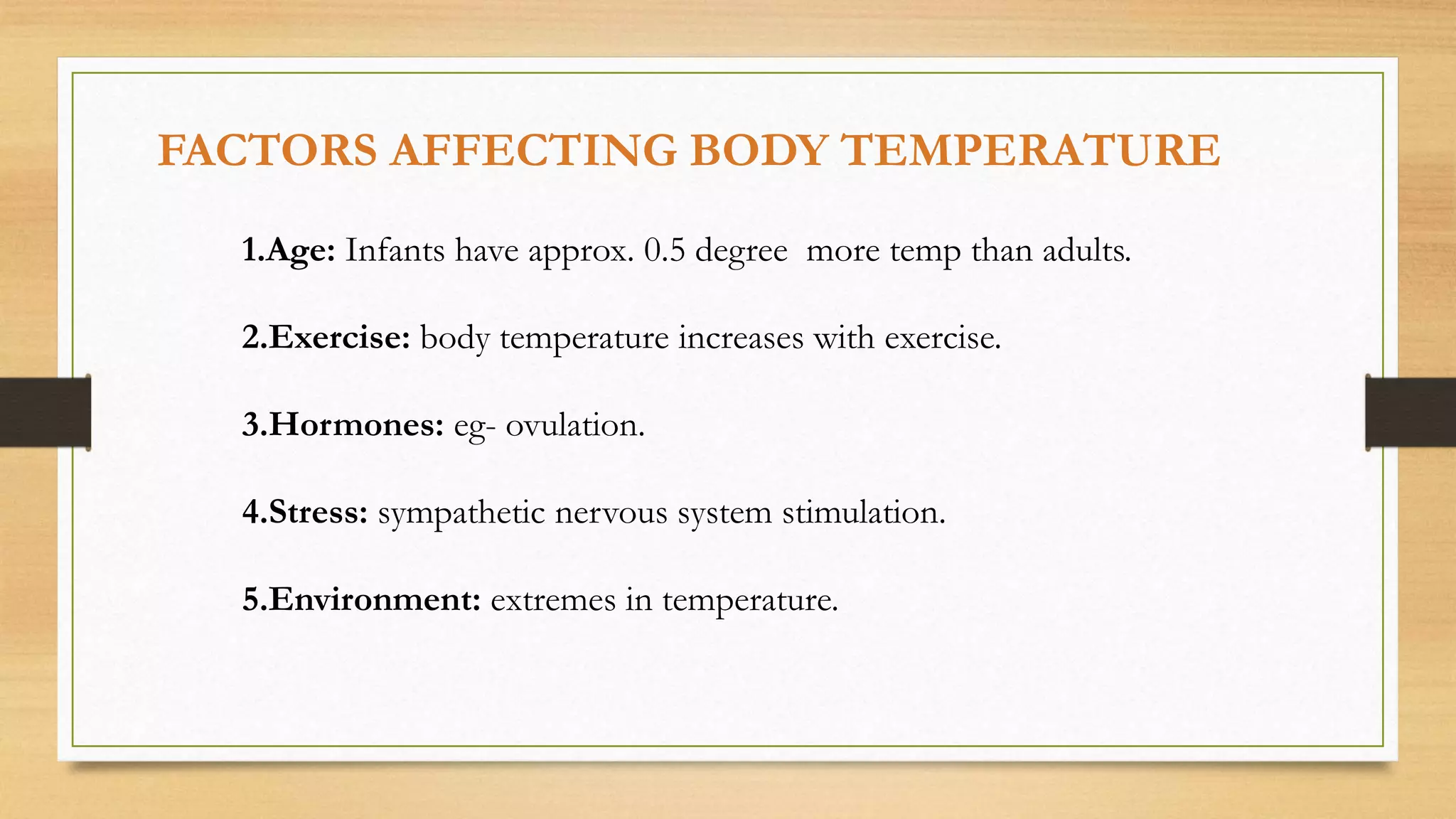 FACTORS AFFECTING BODY TEMPERATURE

1.Age: Infants have approx. 0.5 degree more temp than adults.

2.Exercise: body temperature increases with exercise.

3.Hormones: eg- ovulation.

4.Stress: sympathetic nervous system stimulation.

5.Environment: extremes in temperature.